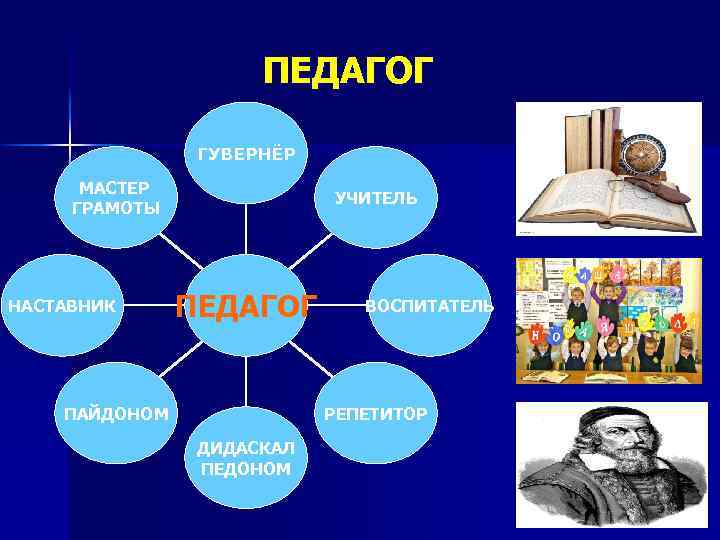 ПЕДАГОГ

ГУВЕРНЁР

МАСТЕР ГРАМОТЫ

УЧИТЕЛЬ

НАСТАВНИК

ПЕДАГОГ

ВОСПИТАТЕЛЬ

ПАЙДОНОМ

РЕПЕТИТОР

ДИДАСКАЛ ПЕДОНОМ